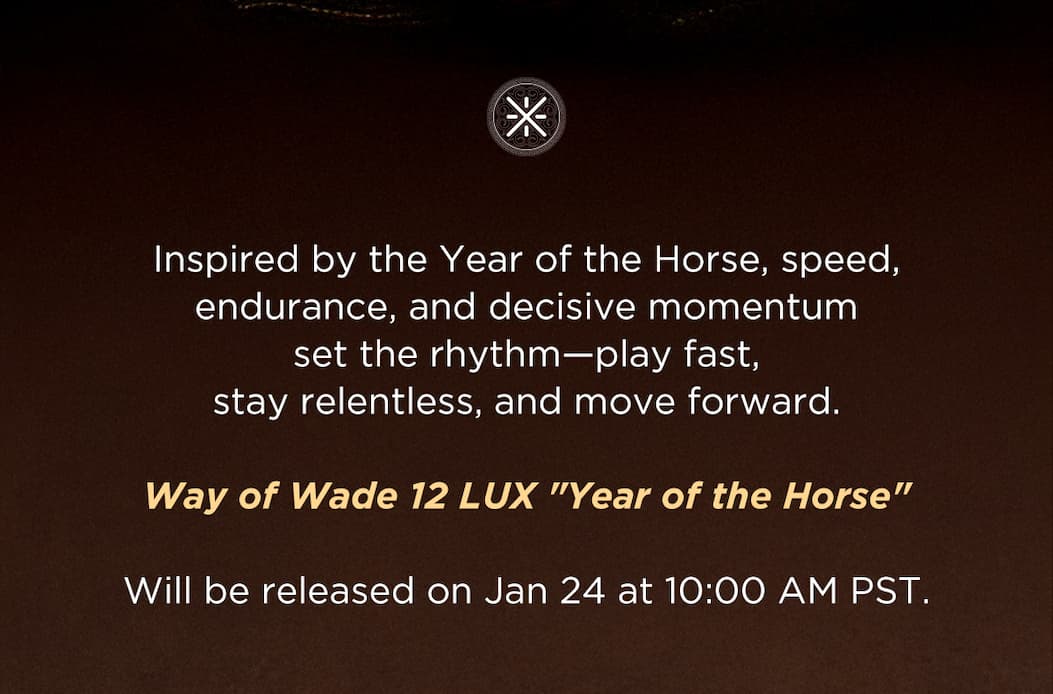 Inspired by the Year of the Horse, speed, endurance, and decisive momentum set the rhythm—play fast, stay relentless, and move forward.

Way of Wade 12 LUX "Year of the Horse"

Will be released on Jan 24 at 10:00 AM PST.